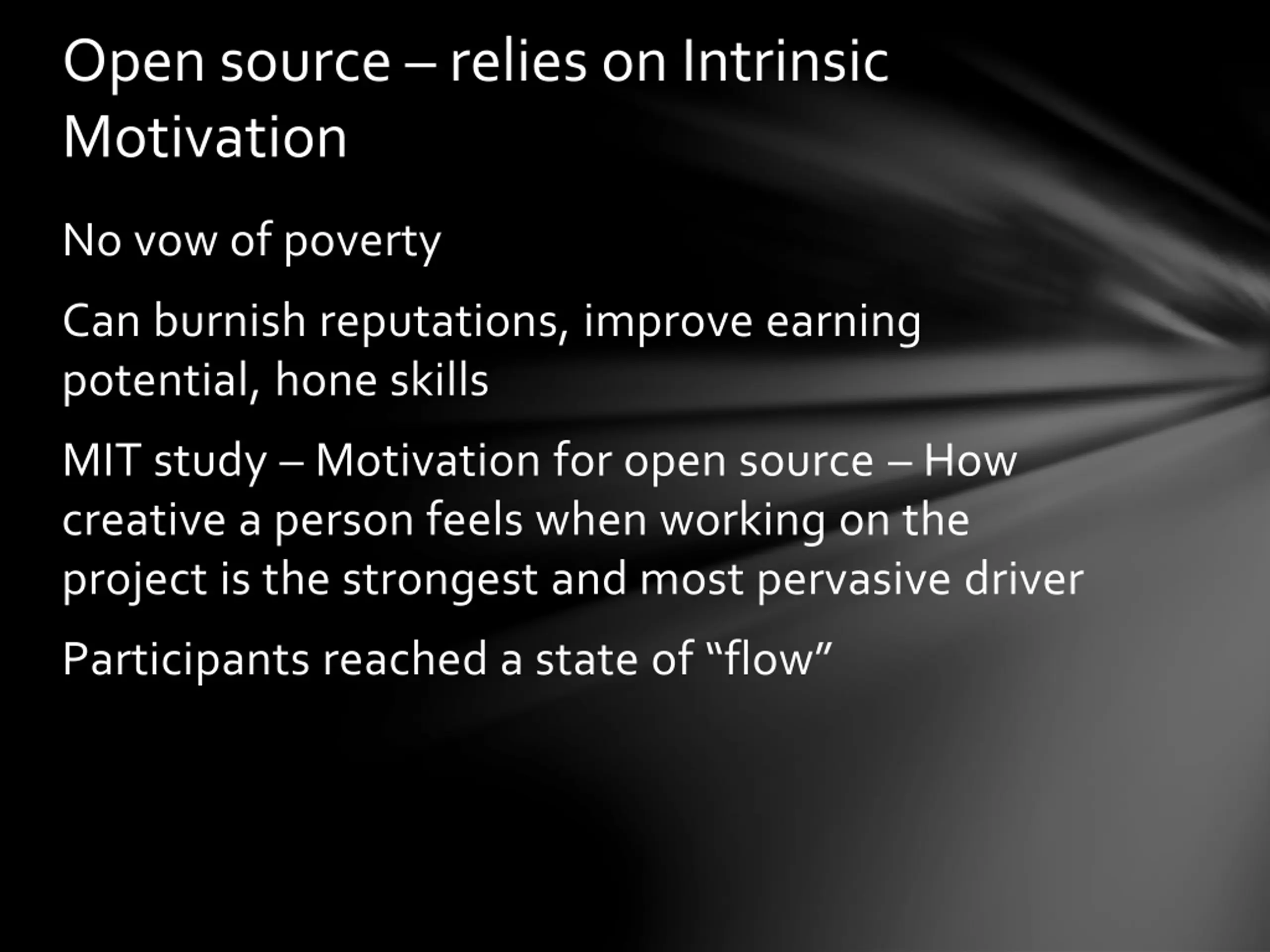 Open source – relies on Intrinsic Motivation

No vow of poverty

Can burnish reputations, improve earning potential, hone skills

MIT study – Motivation for open source – How creative a person feels when working on the project is the strongest and most pervasive driver

Participants reached a state of “flow”